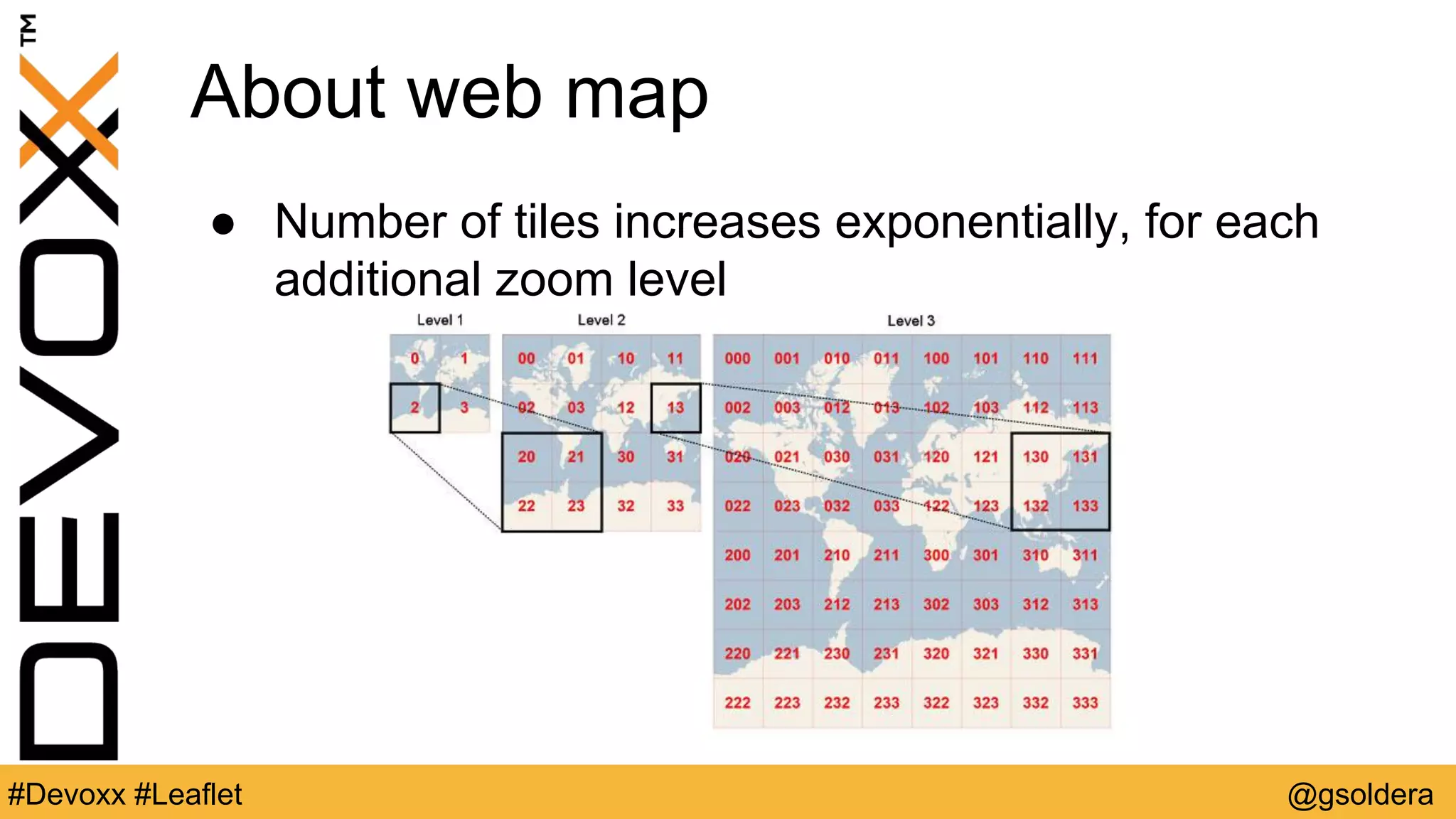 DEVOXX™

About web map

● Number of tiles increases exponentially, for each additional zoom level

Level 1

| 0 | 1 |
|---|---|
| 2 | 3 |

Level 2

| 00 | 01 | 10 | 11 |
|---|---|---|---|
| 02 | 03 | 12 | 13 |
| 20 | 21 | 30 | 31 |
| 22 | 23 | 32 | 33 |

Level 3

| 000 | 001 | 010 | 011 | 100 | 101 | 110 | 111 |
|---|---|---|---|---|---|---|---|
| 002 | 003 | 012 | 013 | 102 | 103 | 112 | 113 |
| 020 | 021 | 030 | 031 | 120 | 121 | 130 | 131 |
| 022 | 023 | 032 | 033 | 122 | 123 | 132 | 133 |
| 200 | 201 | 210 | 211 | 300 | 301 | 310 | 311 |
| 202 | 203 | 212 | 213 | 302 | 303 | 312 | 313 |
| 220 | 221 | 230 | 231 | 320 | 321 | 330 | 331 |
| 222 | 223 | 232 | 233 | 322 | 323 | 332 | 333 |

#Devoxx #Leaflet

@gsoldera